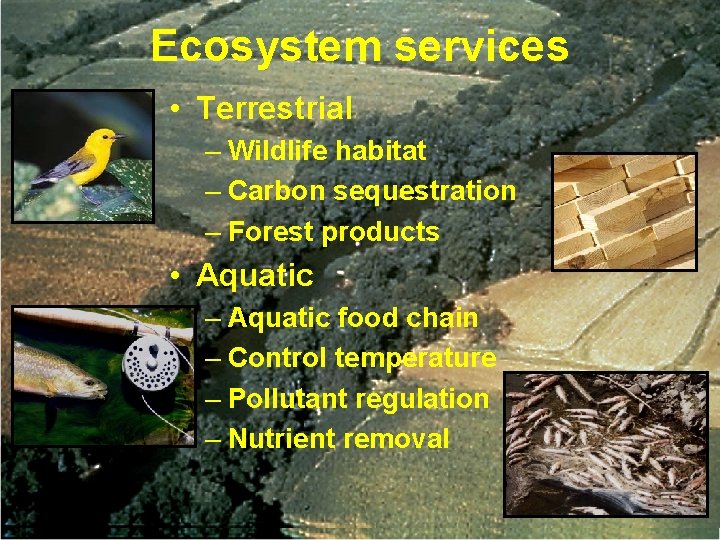 Ecosystem services

• Terrestrial
 – Wildlife habitat
 – Carbon sequestration
 – Forest products
• Aquatic
 – Aquatic food chain
 – Control temperature
 – Pollutant regulation
 – Nutrient removal